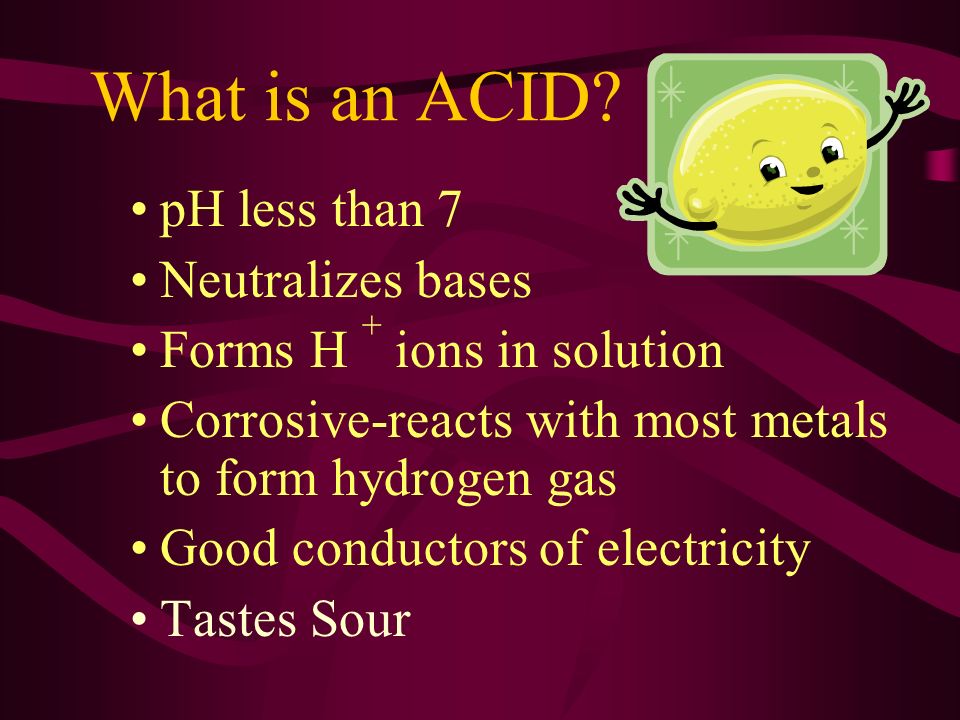 What is an ACID?

• pH less than 7
• Neutralizes bases
• Forms $H^+$ ions in solution
• Corrosive-reacts with most metals to form hydrogen gas
• Good conductors of electricity
• Tastes Sour